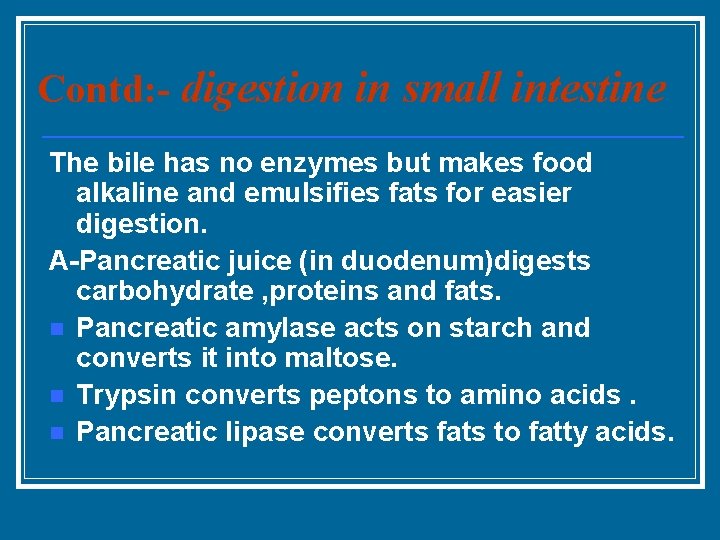 Contd:- digestion in small intestine

The bile has no enzymes but makes food alkaline and emulsifies fats for easier digestion.

A-Pancreatic juice (in duodenum)digests carbohydrate ,proteins and fats.

- Pancreatic amylase acts on starch and converts it into maltose.
- Trypsin converts peptons to amino acids .
- Pancreatic lipase converts fats to fatty acids.